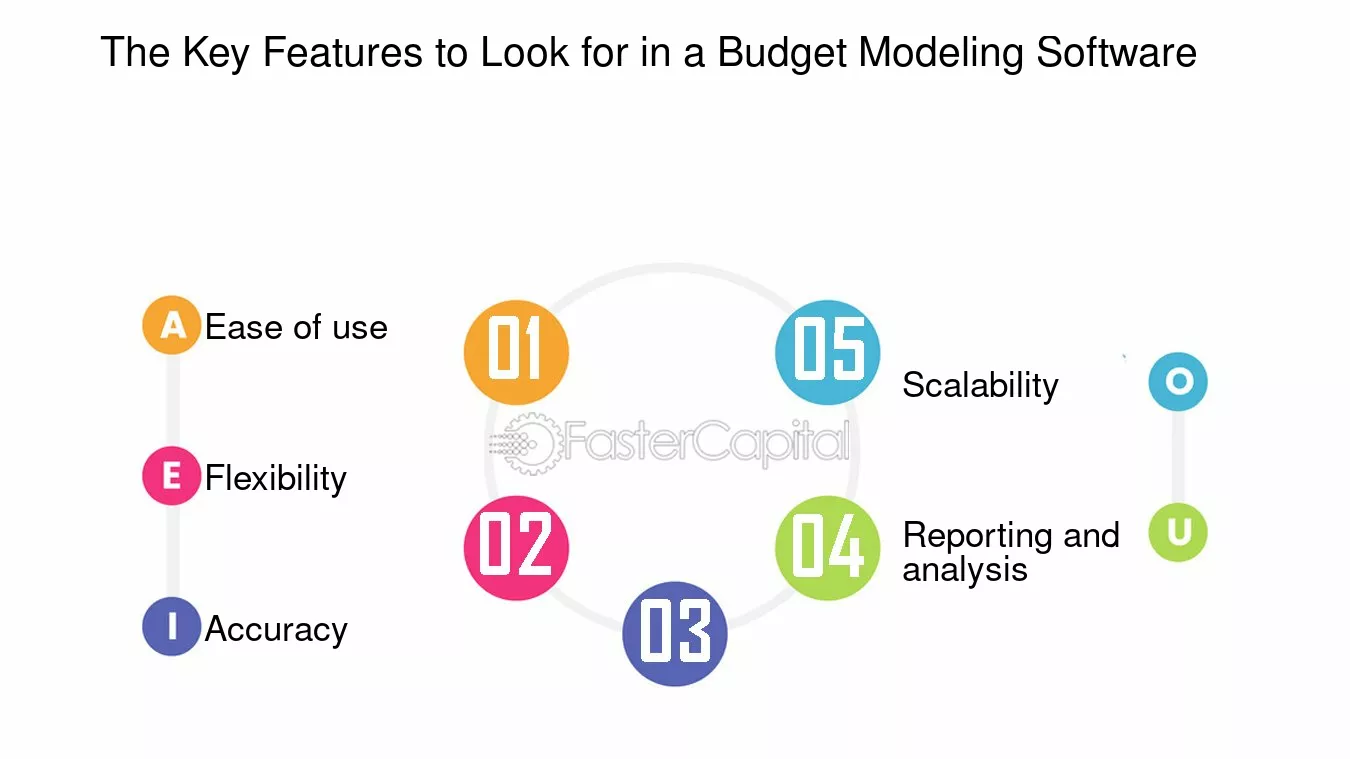 The Key Features to Look for in a Budget Modeling Software

A Ease of use

E Flexibility

I Accuracy

01

02

03

04

05

FasterCapital

Scalability

Reporting and analysis

O

U